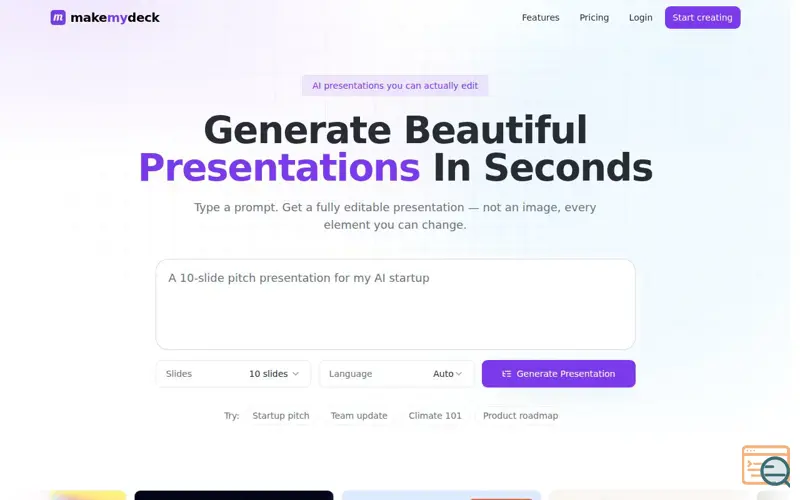 makemydeck

Features Pricing Login Start creating

AI presentations you can actually edit

Generate Beautiful Presentations In Seconds

Type a prompt. Get a fully editable presentation — not an image, every element you can change.

A 10-slide pitch presentation for my AI startup

Slides 10 slides

Language Auto

Generate Presentation

Try: Startup pitch Team update Climate 101 Product roadmap